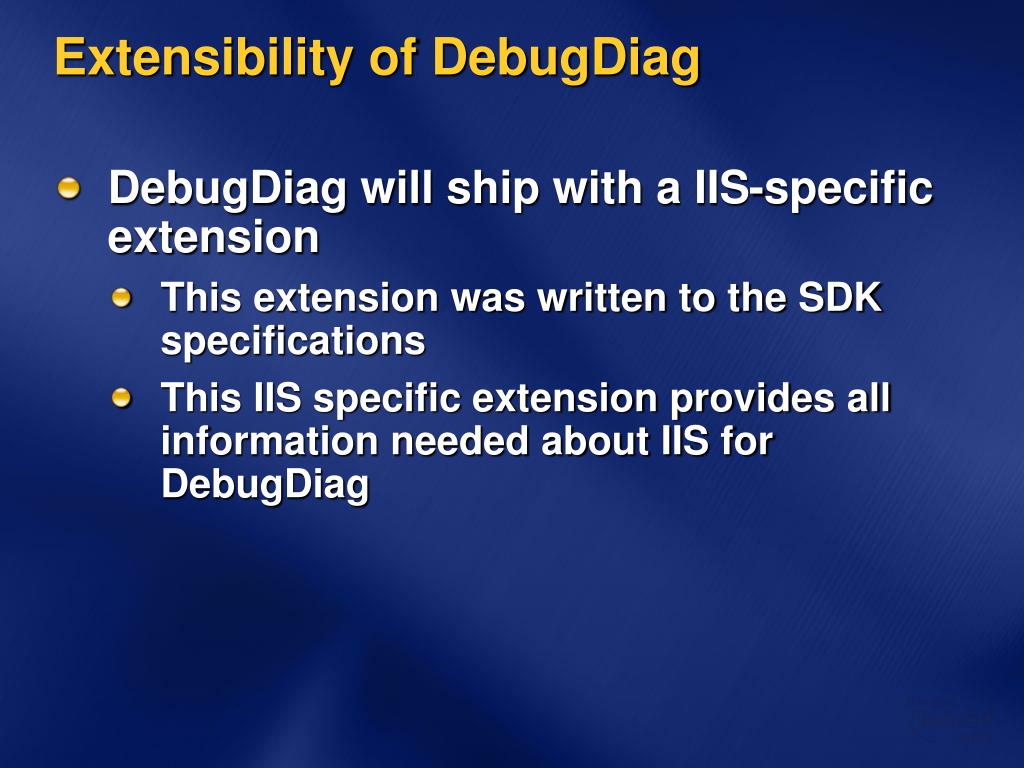 Extensibility of DebugDiag

DebugDiag will ship with a IIS-specific extension

This extension was written to the SDK specifications

This IIS specific extension provides all information needed about IIS for DebugDiag